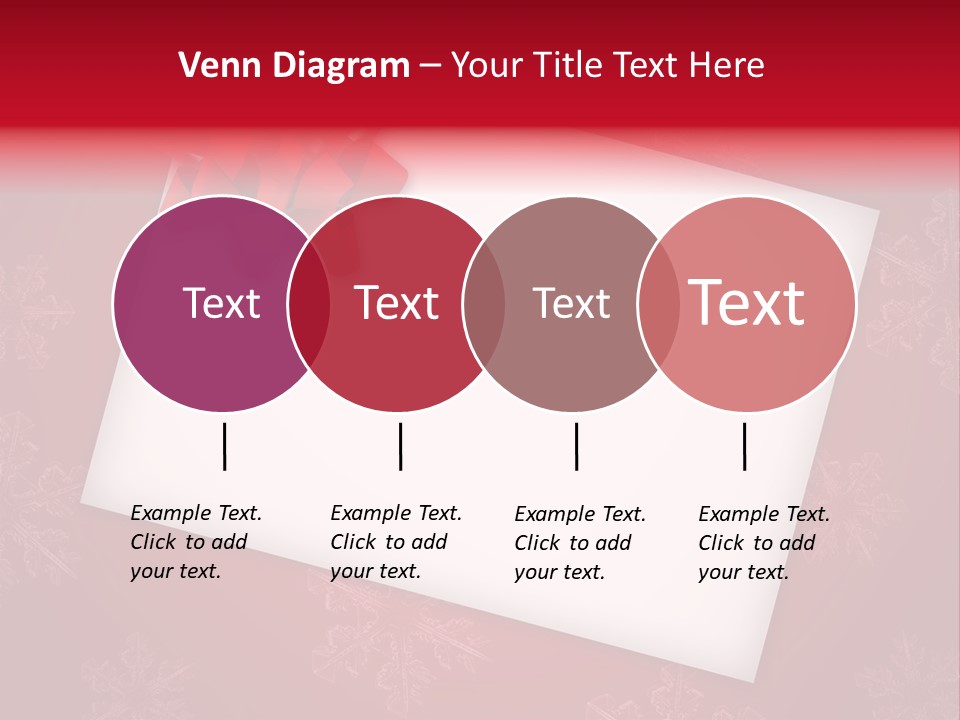 Venn Diagram – Your Title Text Here

Text

Text

Text

Text

Example Text. Click to add your text.

Example Text. Click to add your text.

Example Text. Click to add your text.

Example Text. Click to add your text.